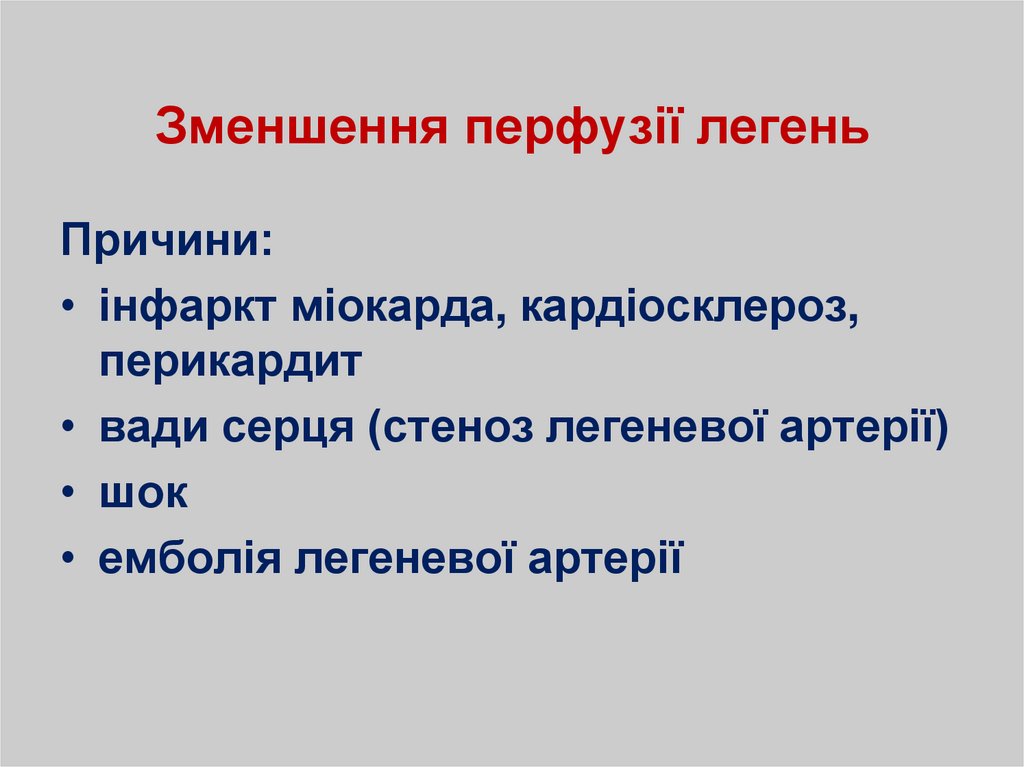 Зменшення перфузії легень

Причини:

• інфаркт міокарда, кардіосклероз, перикардит
• вади серця (стеноз легеневої артерії)
• шок
• емболія легеневої артерії